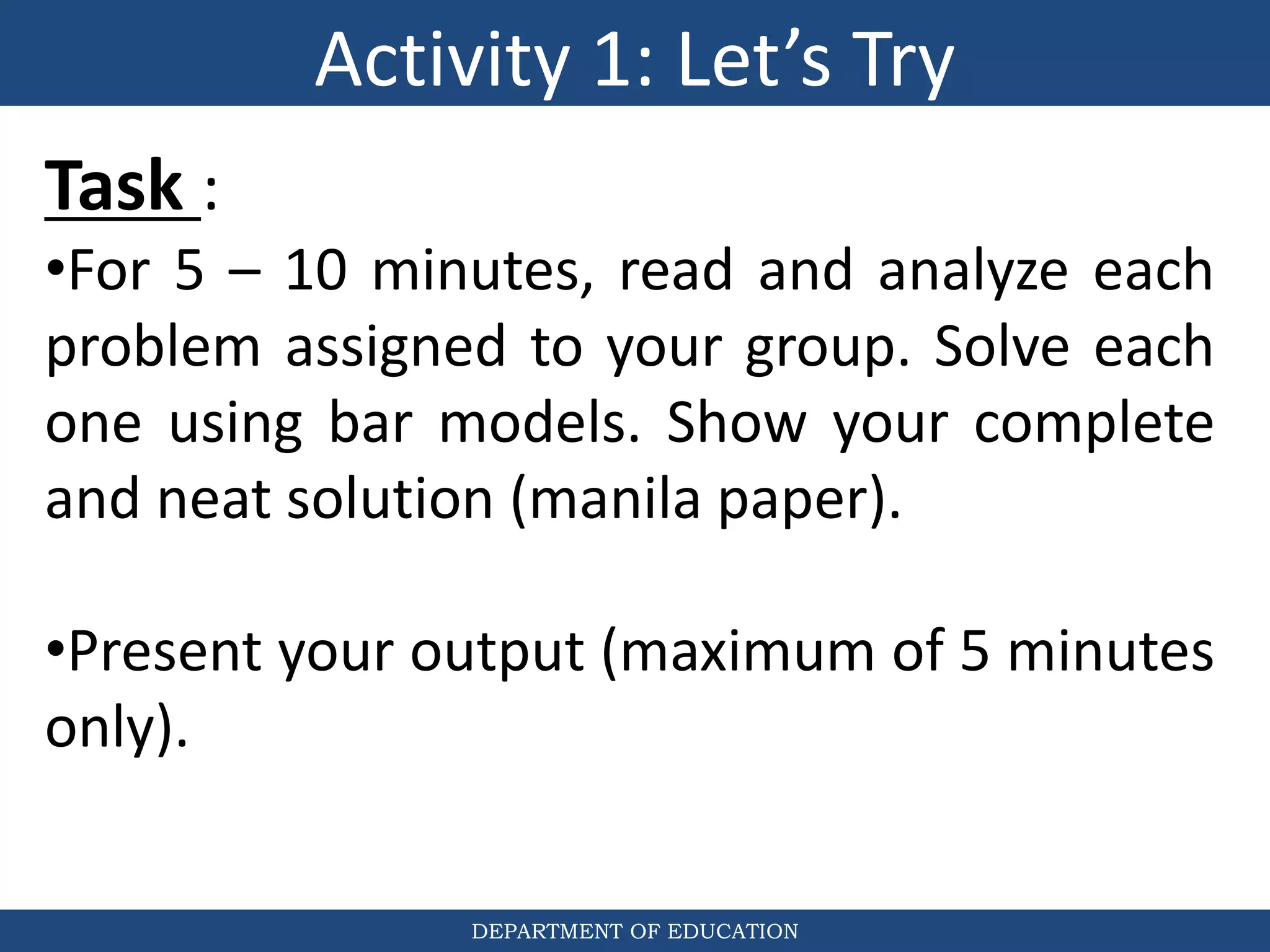 Activity 1: Let’s Try

Task :

•For 5 – 10 minutes, read and analyze each problem assigned to your group. Solve each one using bar models. Show your complete and neat solution (manila paper).

•Present your output (maximum of 5 minutes only).

DEPARTMENT OF EDUCATION